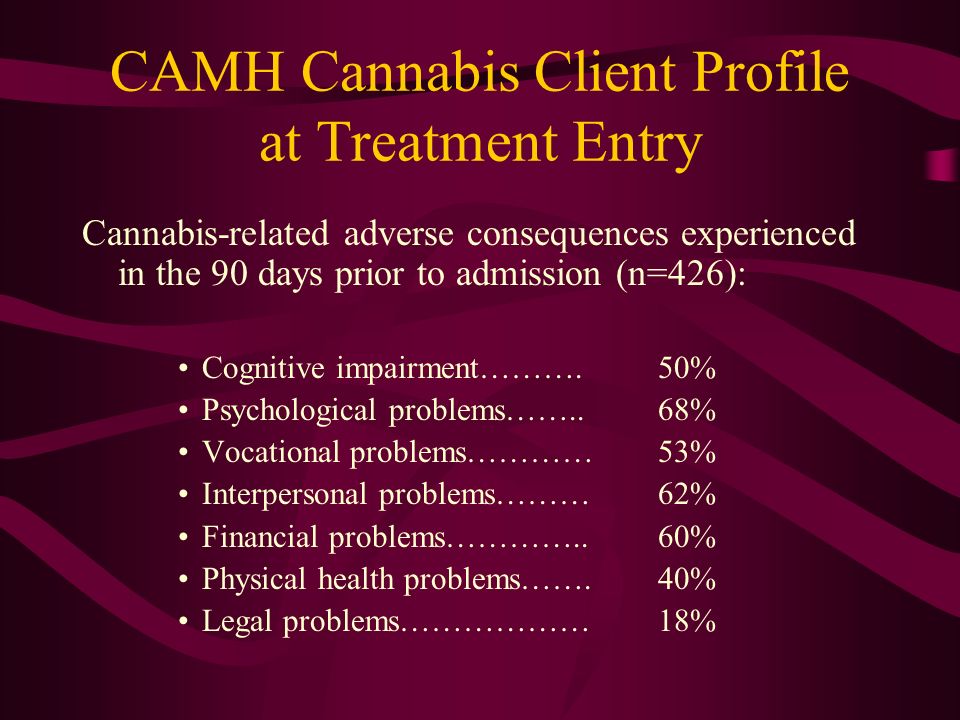 CAMH Cannabis Client Profile at Treatment Entry

Cannabis-related adverse consequences experienced in the 90 days prior to admission (n=426):

• Cognitive impairment………. 50%
• Psychological problems…….. 68%
• Vocational problems………… 53%
• Interpersonal problems……… 62%
• Financial problems………….. 60%
• Physical health problems……. 40%
• Legal problems……………… 18%